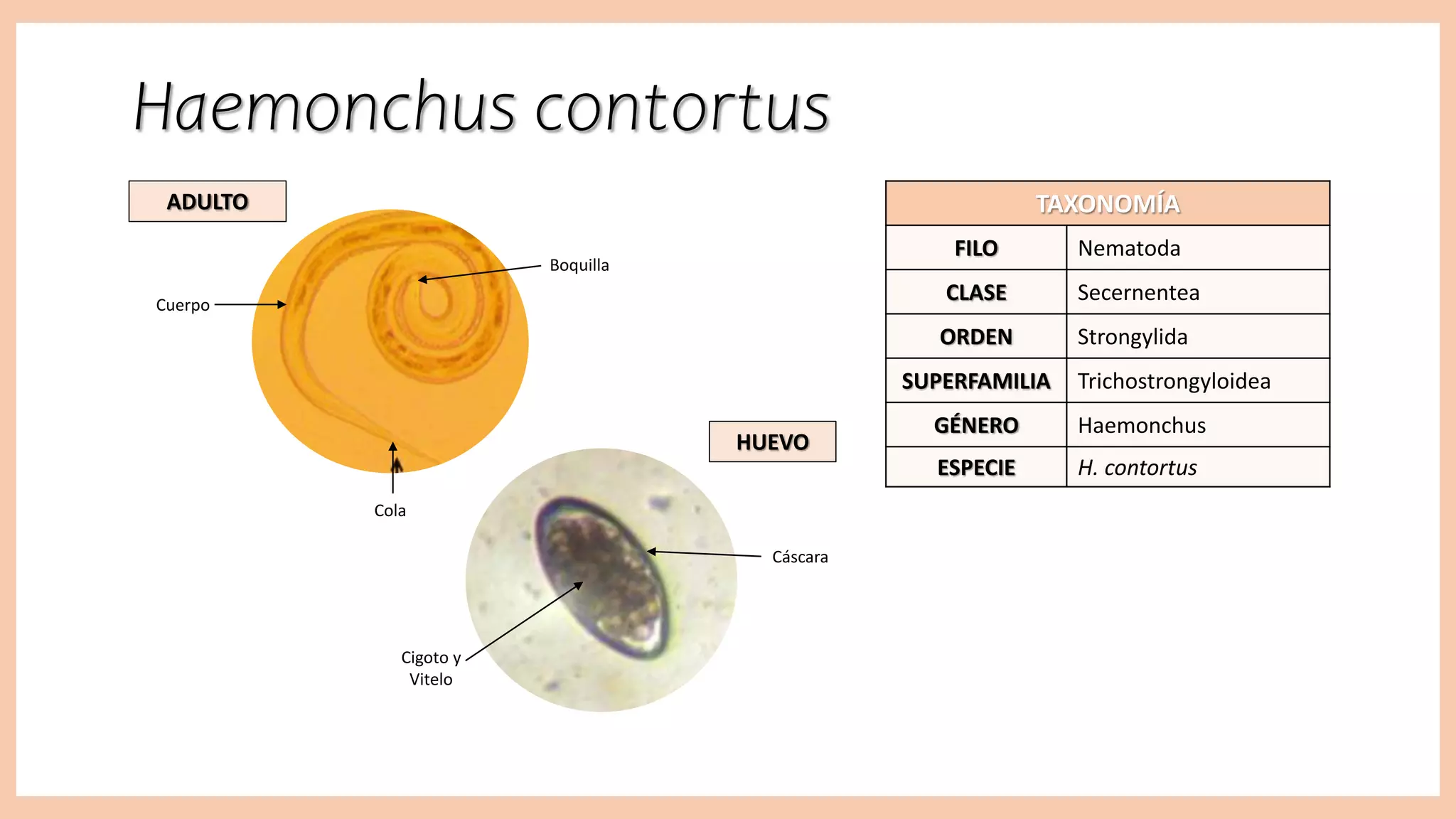 Haemonchus contortus

ADULTO

Cuerpo

Boquilla

Cola

HUEVO

Cáscara

Cigoto y Vitelo

| TAXONOMÍA | |
|---|---|
| FILO | Nematoda |
| CLASE | Secernentea |
| ORDEN | Strongylida |
| SUPERFAMILIA | Trichostrongyloidea |
| GÉNERO | Haemonchus |
| ESPECIE | H. contortus |